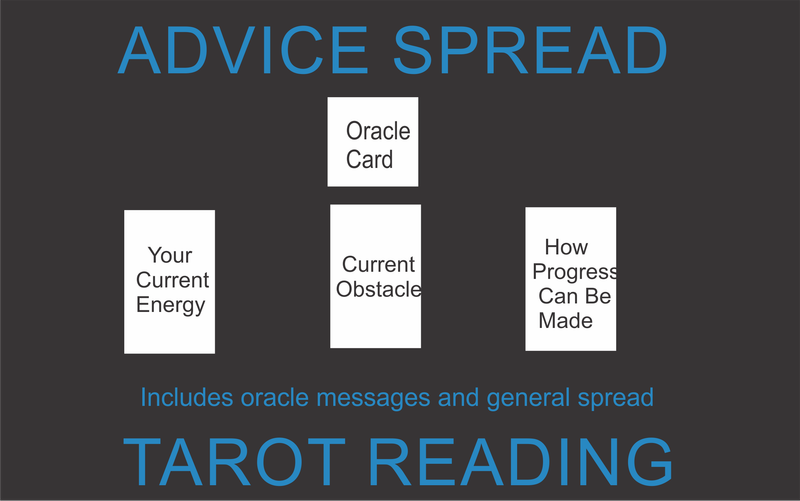 ADVICE SPREAD

Oracle Card

Your Current Energy

Current Obstacle

How Progress Can Be Made

Includes oracle messages and general spread

TAROT READING